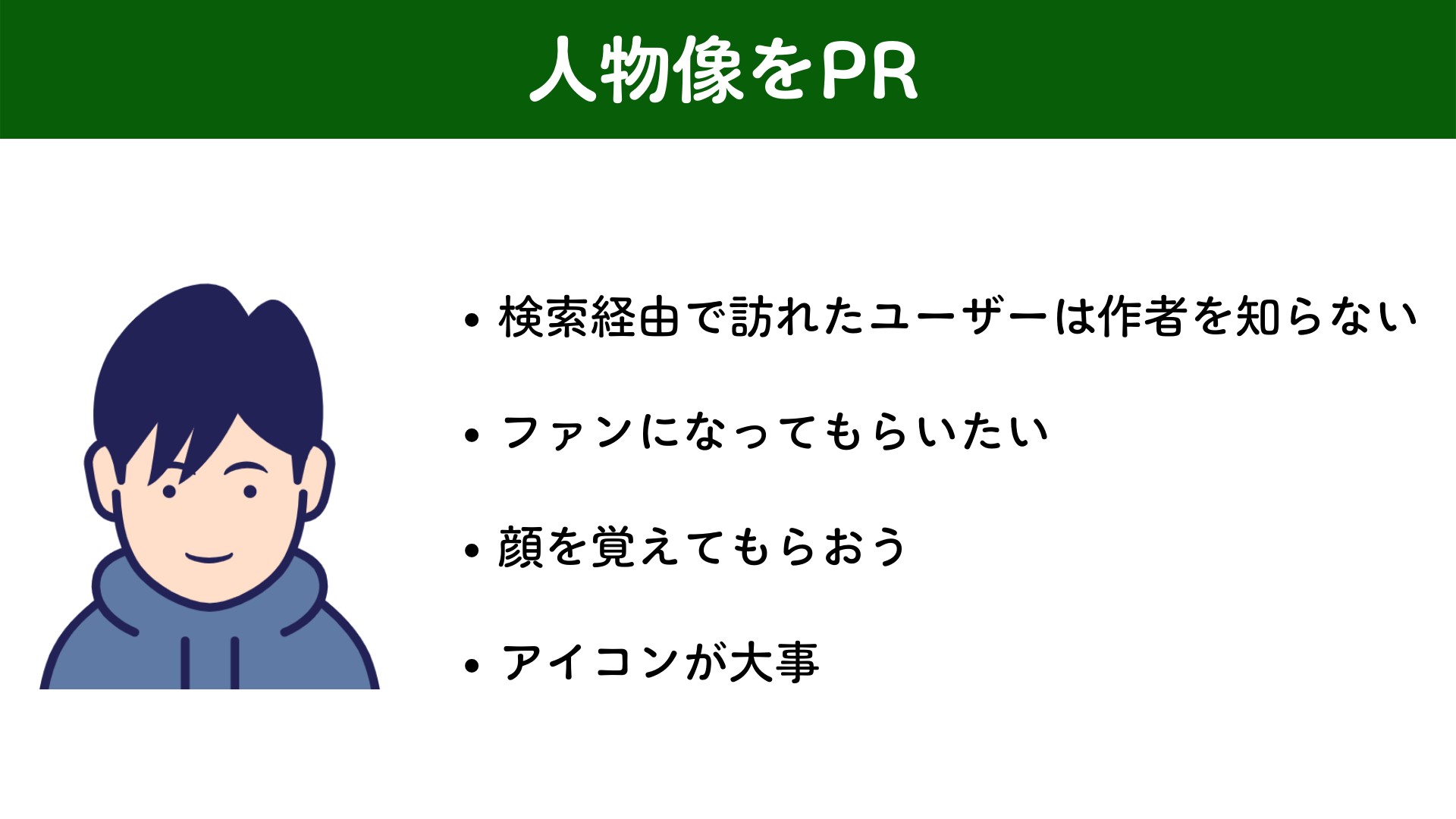 人物像をPR

• 検索経由で訪れたユーザーは作者を知らない

• ファンになってもらいたい

• 顔を覚えてもらおう

• アイコンが大事